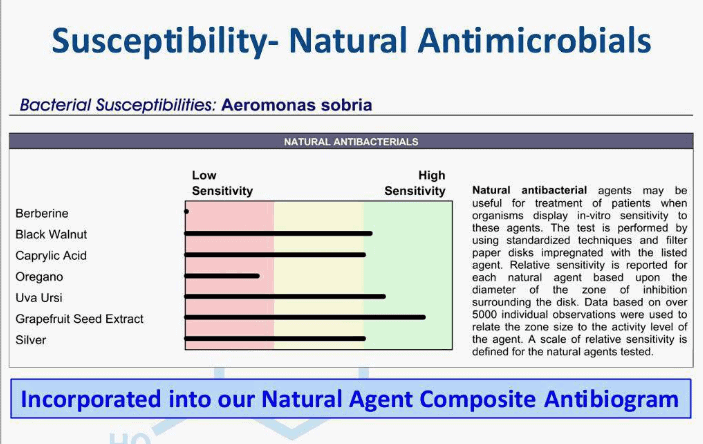 Susceptibility- Natural Antimicrobials

Bacterial Susceptibilities: Aeromonas sobria

NATURAL ANTIBACTERIALS

Low Sensitivity

High Sensitivity

Berberine
Black Walnut
Caprylic Acid
Oregano
Uva Ursi
Grapefruit Seed Extract
Silver

Natural antibacterial agents may be useful for treatment of patients when organisms display in-vitro sensitivity to these agents. The test is performed by using standardized techniques and filter paper disks impregnated with the listed agent. Relative sensitivity is reported for each natural agent based upon the diameter of the zone of inhibition surrounding the disk. Data based on over 5000 individual observations were used to relate the zone size to the activity level of the agent. A scale of relative sensitivity is defined for the natural agents tested.

Incorporated into our Natural Agent Composite Antibiogram

HO